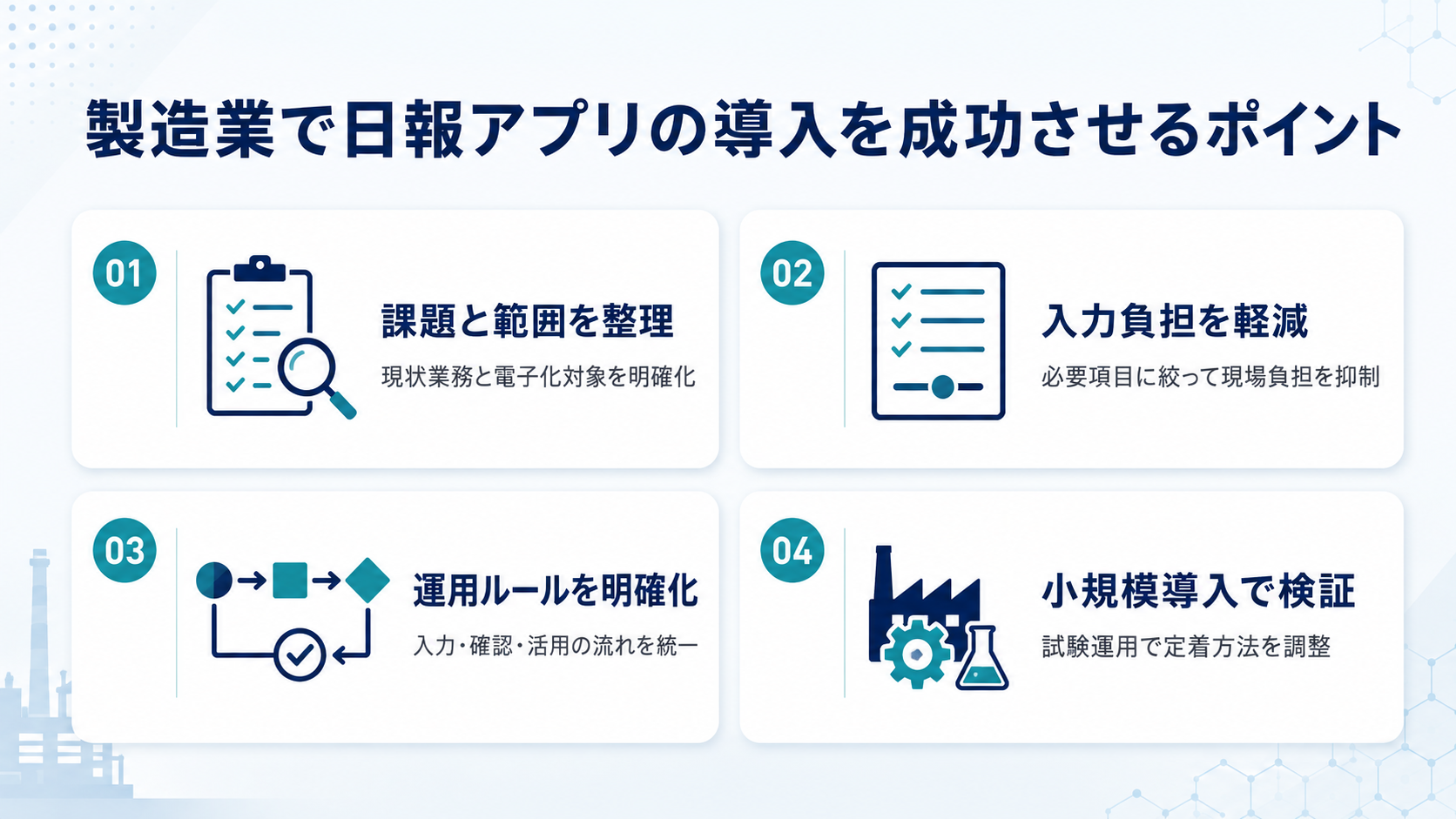 製造業で日報アプリの導入を成功させるポイント

01

課題と範囲を整理

現状業務と電子化対象を明確化

02

入力負担を軽減

必要項目に絞って現場負担を抑制

03

運用ルールを明確化

入力・確認・活用の流れを統一

04

小規模導入で検証

試験運用で定着方法を調整